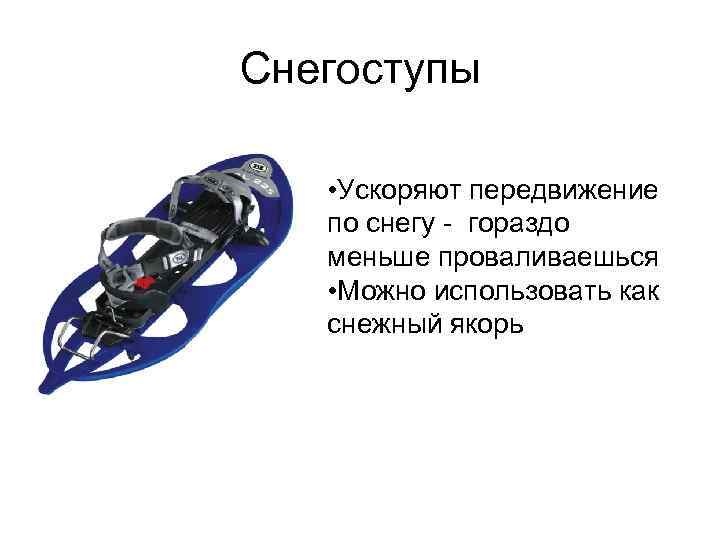 Снегоступы

•Ускоряют передвижение по снегу - гораздо меньше проваливаешься
•Можно использовать как снежный якорь